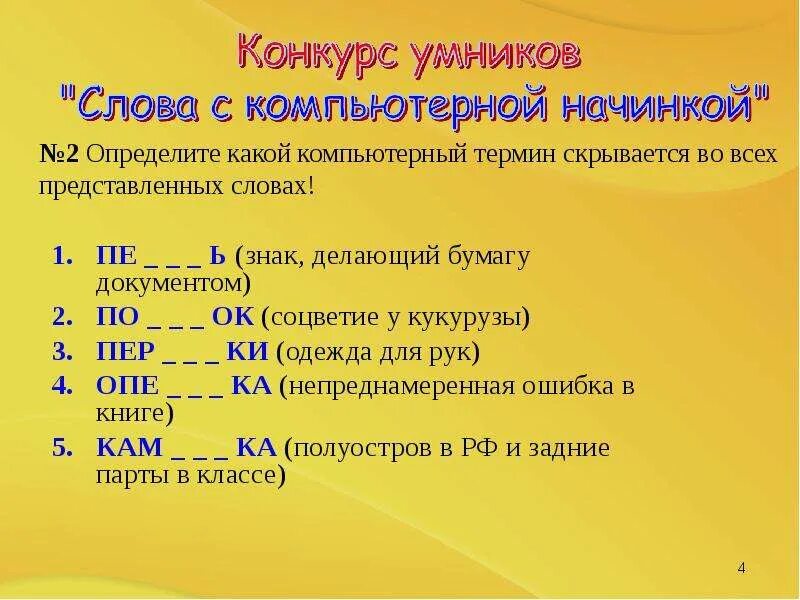 Конкурс умников
"Слова с компьютерной начинкой"

№2 Определите какой компьютерный термин скрывается во всех представленных словах!

1. ПЕ _ _ _ Ь (знак, делающий бумагу документом)
2. ПО _ _ _ ОК (соцветие у кукурузы)
3. ПЕР _ _ _ КИ (одежда для рук)
4. ОПЕ _ _ _ КА (непреднамеренная ошибка в книге)
5. КАМ _ _ _ КА (полуостров в РФ и задние парты в классе)

4